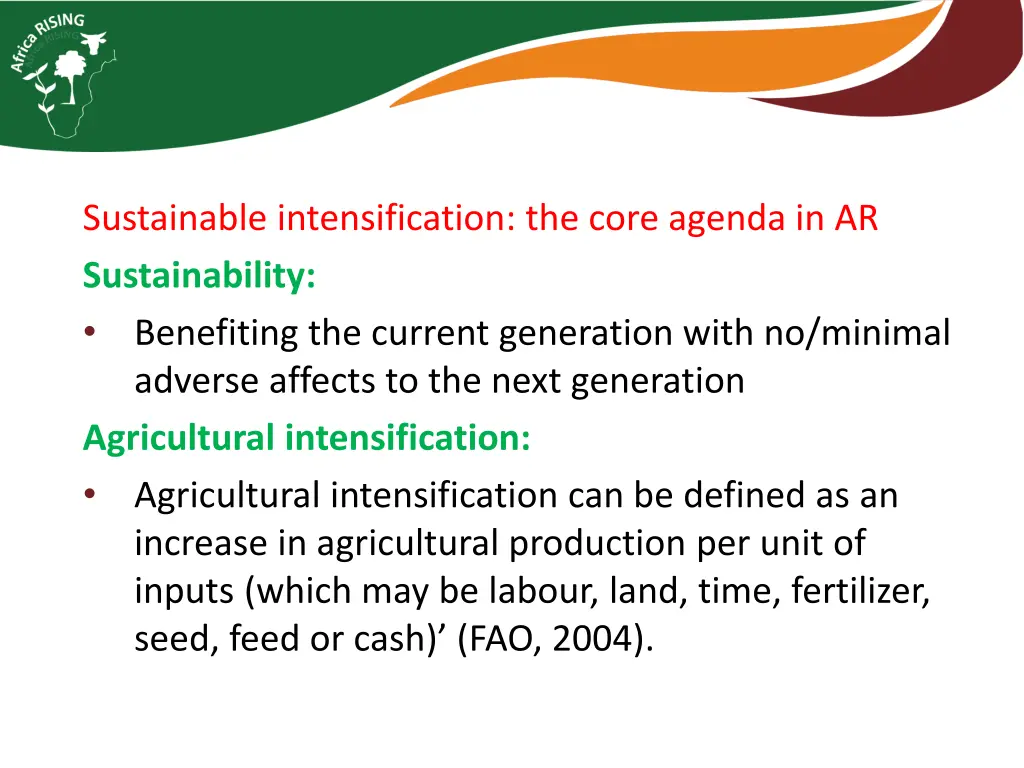 Africa RISING

Sustainable intensification: the core agenda in AR

Sustainability:

• Benefiting the current generation with no/minimal adverse affects to the next generation

Agricultural intensification:

• Agricultural intensification can be defined as an increase in agricultural production per unit of inputs (which may be labour, land, time, fertilizer, seed, feed or cash)’ (FAO, 2004).